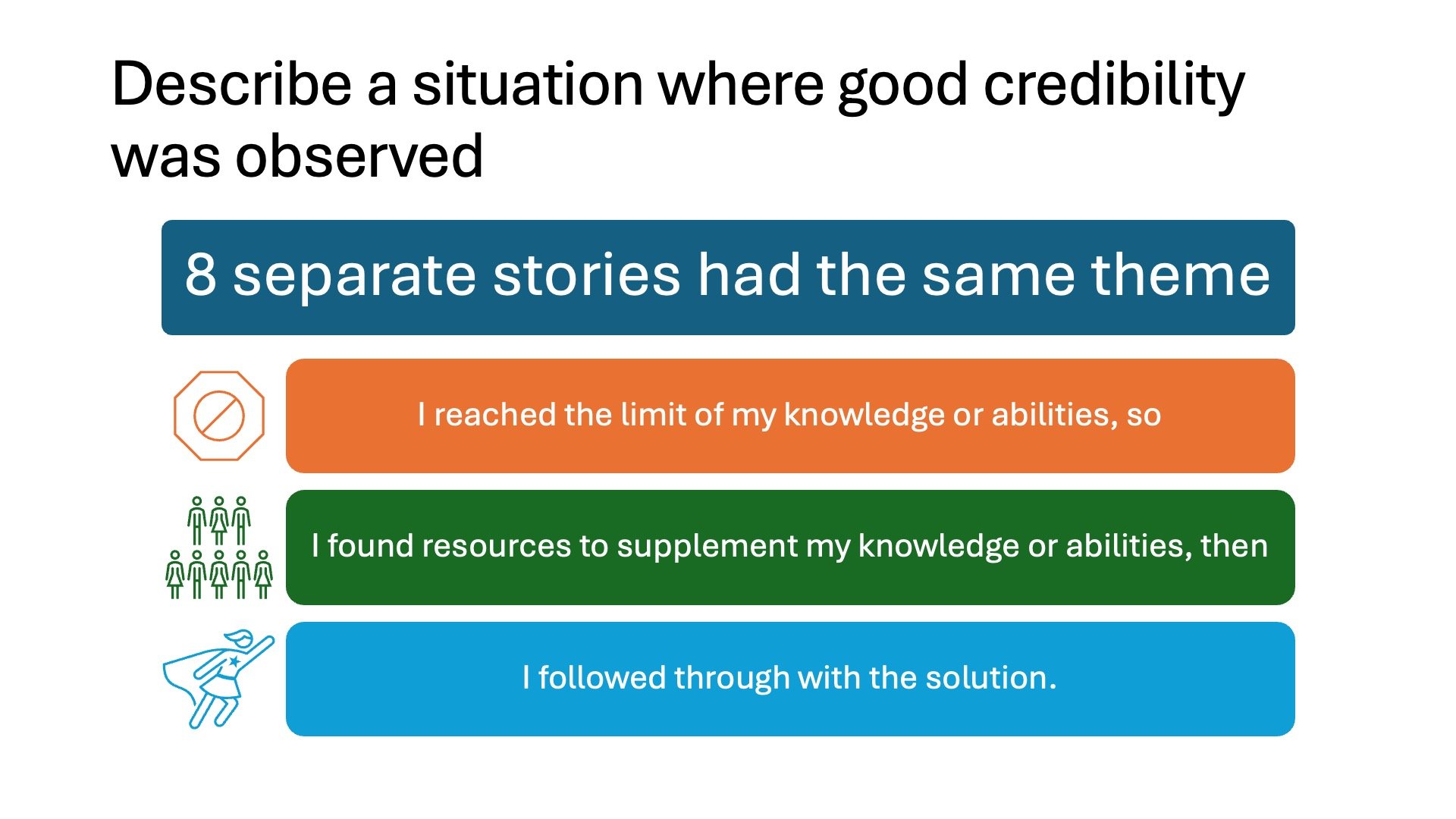 Describe a situation where good credibility was observed

8 separate stories had the same theme

I reached the limit of my knowledge or abilities, so

I found resources to supplement my knowledge or abilities, then

I followed through with the solution.